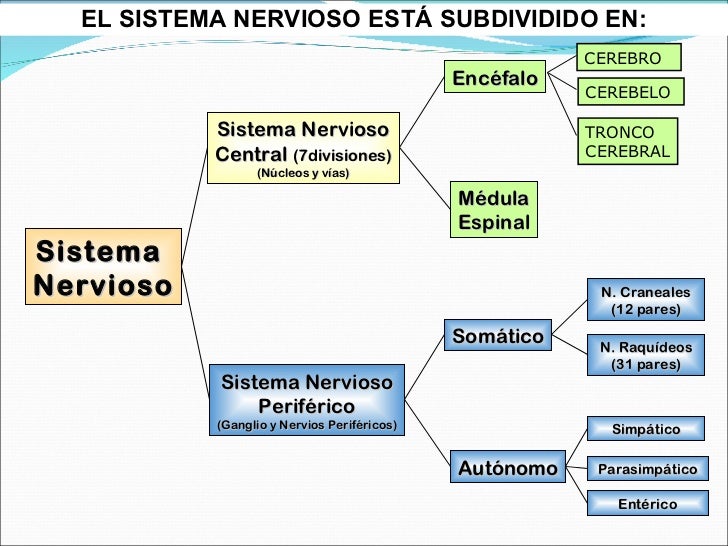 EL SISTEMA NERVIOSO ESTÁ SUBDIVIDIDO EN:

Sistema Nervioso

Sistema Nervioso Central (7divisiones)
(Núcleos y vías)

Encéfalo

CEREBRO

CEREBELO

TRONCO CEREBRAL

Médula Espinal

Sistema Nervioso Periférico
(Ganglio y Nervios Periféricos)

Somático

N. Craneales (12 pares)

N. Raquídeos (31 pares)

Autónomo

Simpático

Parasimpático

Entérico